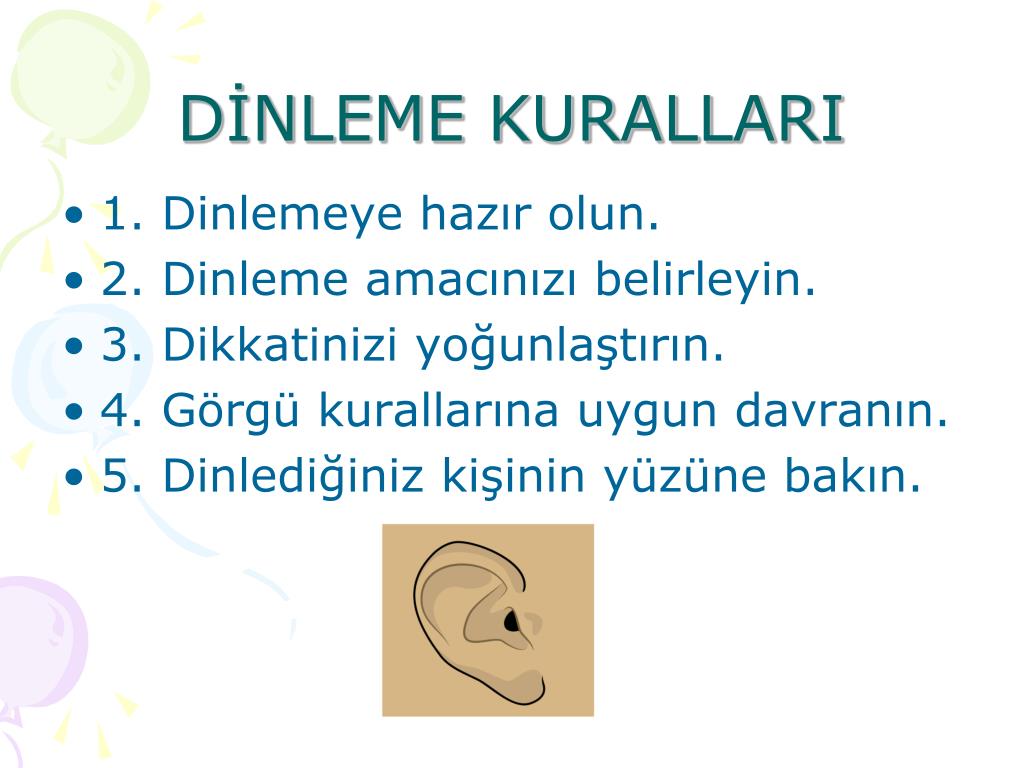 DİNLEME KURALLARI

• 1. Dinlemeye hazır olun.
• 2. Dinleme amacınızı belirleyin.
• 3. Dikkatinizi yoğunlaştırın.
• 4. Görgü kurallarına uygun davranın.
• 5. Dinlediğiniz kişinin yüzüne bakın.